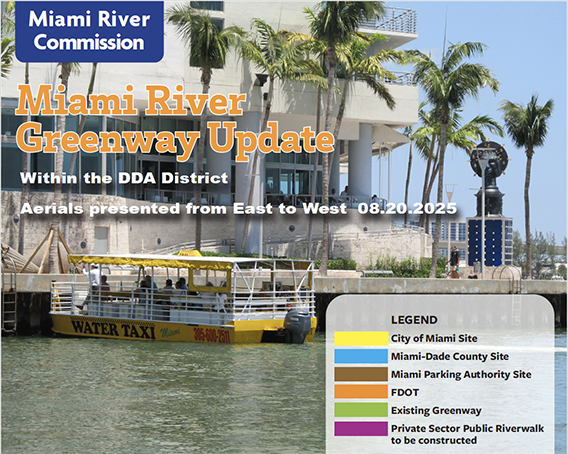 Miami River Commission

Miami River Greenway Update

Within the DDA District

Aerials presented from East to West 08.20.2025

WATER TAXI Miami 305-600-2511

LEGEND

City of Miami Site

Miami-Dade County Site

Miami Parking Authority Site

FDOT

Existing Greenway

Private Sector Public Riverwalk to be constructed